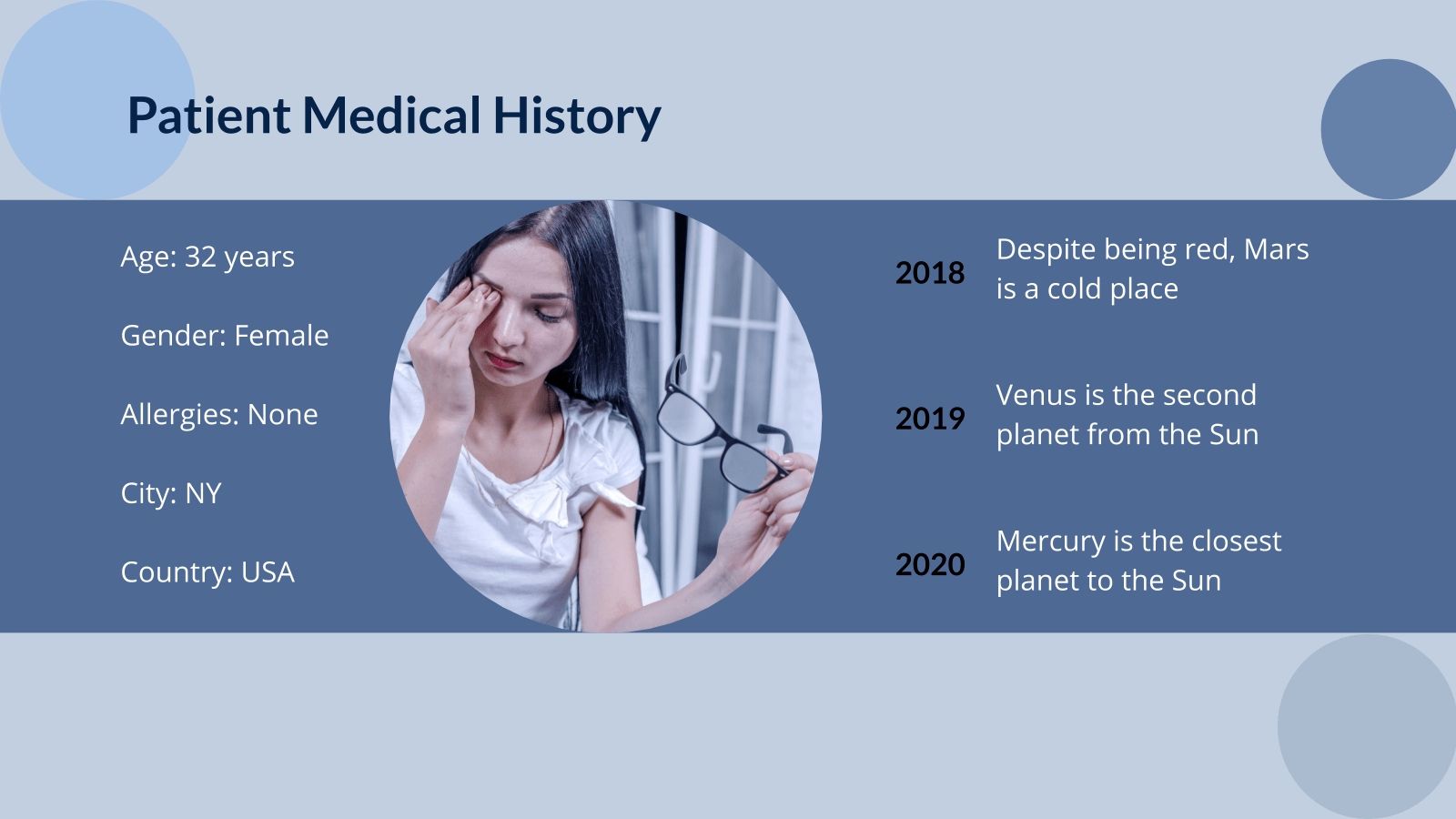 Patient Medical History

Age: 32 years

Gender: Female

Allergies: None

City: NY

Country: USA

2018 Despite being red, Mars is a cold place

2019 Venus is the second planet from the Sun

2020 Mercury is the closest planet to the Sun